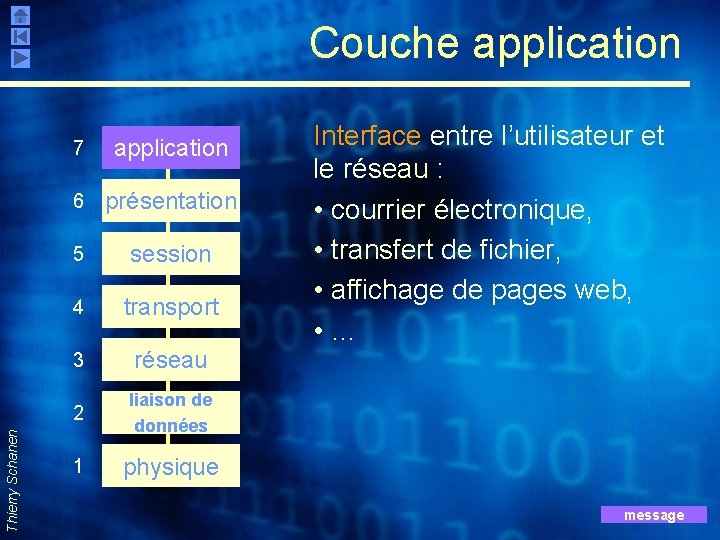 Couche application

7 application
6 présentation
5 session
4 transport
3 réseau
2 liaison de données
1 physique

Interface entre l'utilisateur et le réseau :
• courrier électronique,
• transfert de fichier,
• affichage de pages web,
• ...

Thierry Schanen

message